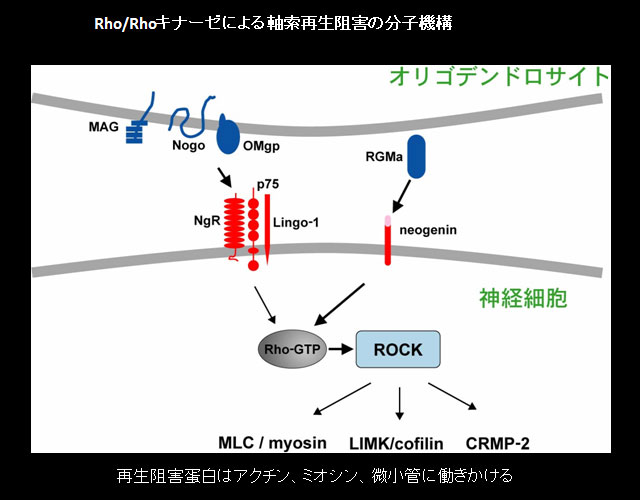 Rho/Rhoキナーゼによる軸索再生阻害の分子機構

オリゴデンドロサイト

MAG

Nogo

OMgp

RGMa

p75

NgR

Lingo-1

neogenin

神経細胞

Rho-GTP

ROCK

MLC / myosin

LIMK/cofilin

CRMP-2

再生阻害蛋白はアクチン、ミオシン、微小管に働きかける